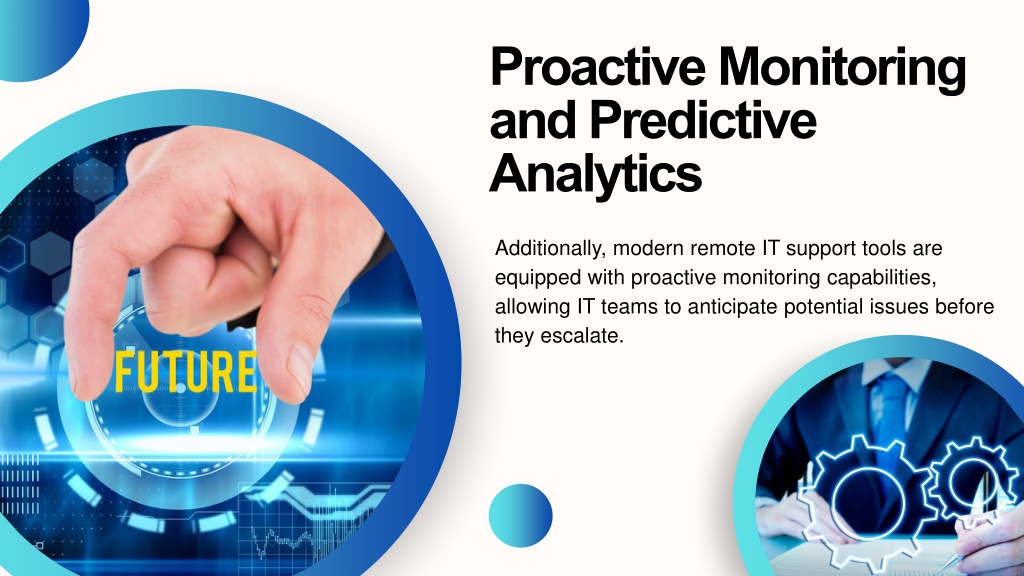 Proactive Monitoring and Predictive Analytics

Additionally, modern remote IT support tools are equipped with proactive monitoring capabilities, allowing IT teams to anticipate potential issues before they escalate.

FUTURE